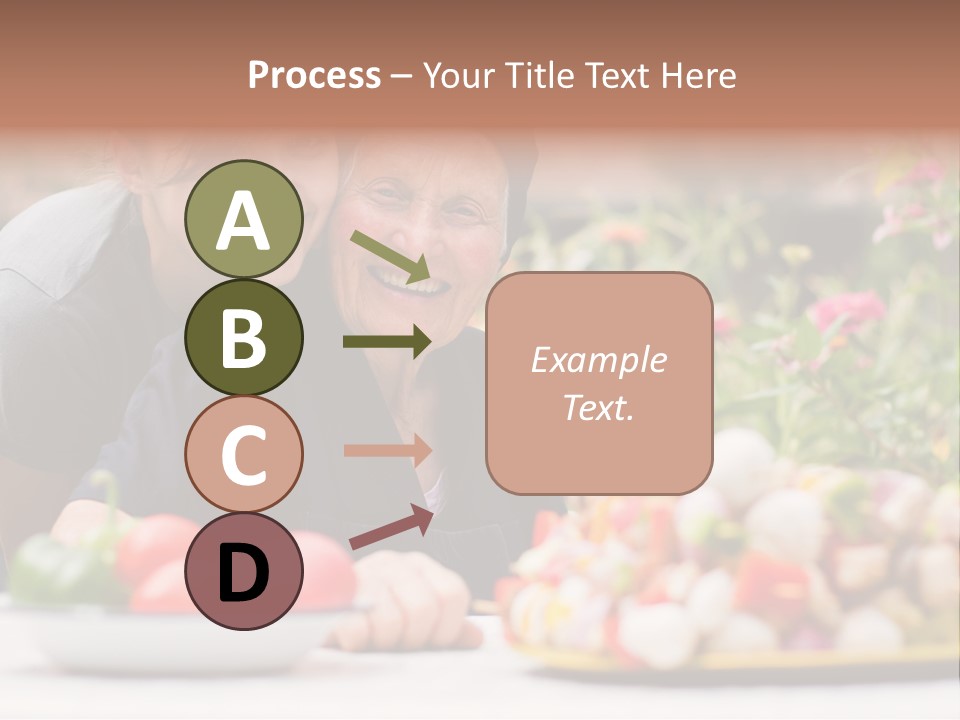 Process – Your Title Text Here

A

B

C

D

Example Text.